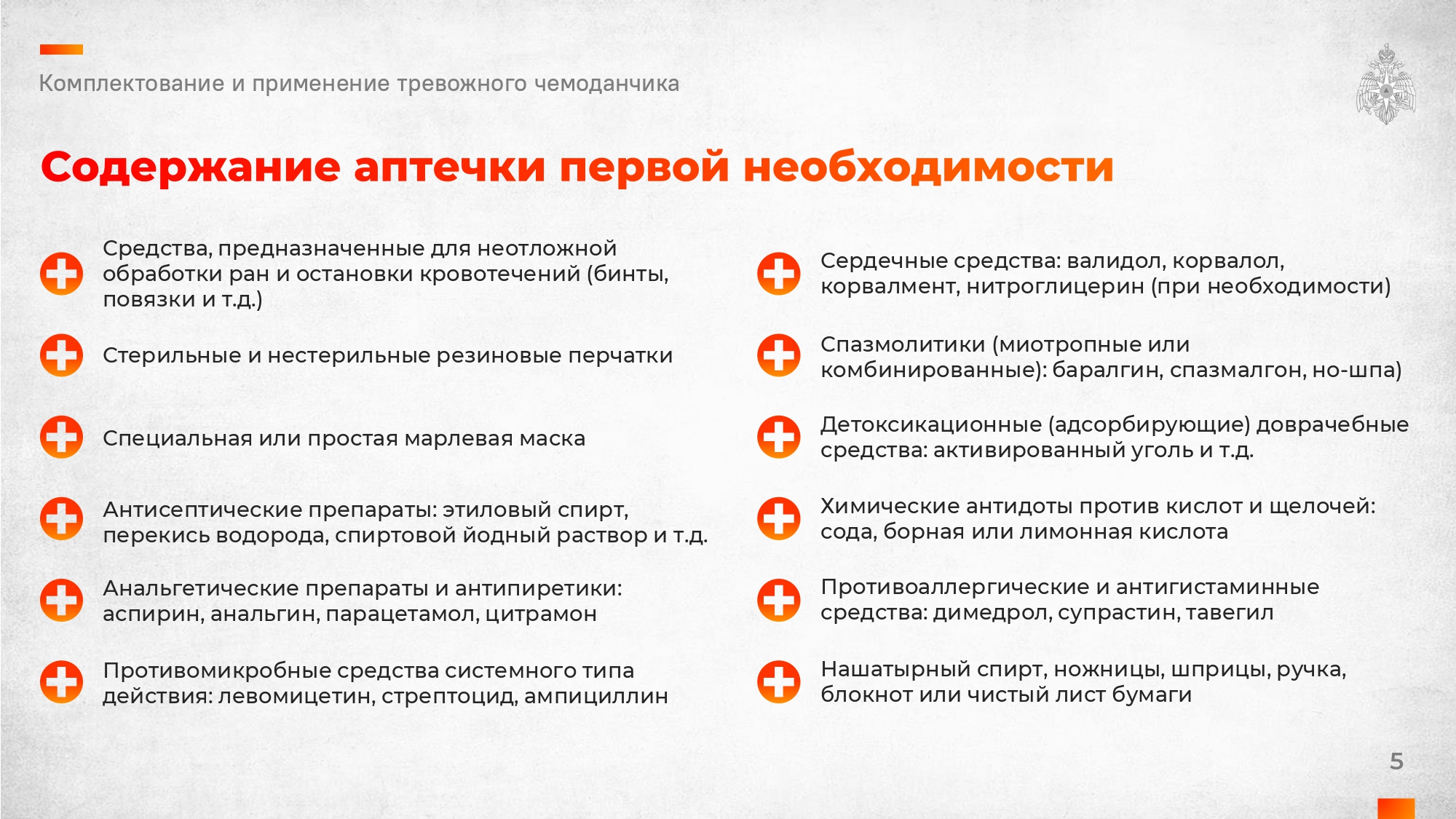 Комплектование и применение тревожного чемоданчика

Содержание аптечки первой необходимости

Средства, предназначенные для неотложной обработки ран и остановки кровотечений (бинты, повязки и т.д.)

Стерильные и нестерильные резиновые перчатки

Специальная или простая марлевая маска

Антисептические препараты: этиловый спирт, перекись водорода, спиртовой йодный раствор и т.д.

Анальгетические препараты и антипиретики: аспирин, анальгин, парацетамол, цитрамон

Противомикробные средства системного типа действия: левомицетин, стрептоцид, ампициллин

Сердечные средства: валидол, корвалол, корвалмент, нитроглицерин (при необходимости)

Спазмолитики (миотропные или комбинированные): баралгин, спазмалгон, но-шпа)

Детоксикационные (адсорбирующие) доврачебные средства: активированный уголь и т.д.

Химические антидоты против кислот и щелочей: сода, борная или лимонная кислота

Противоаллергические и антигистаминные средства: димедрол, супрастин, тавегил

Нашатырный спирт, ножницы, шприцы, ручка, блокнот или чистый лист бумаги

5